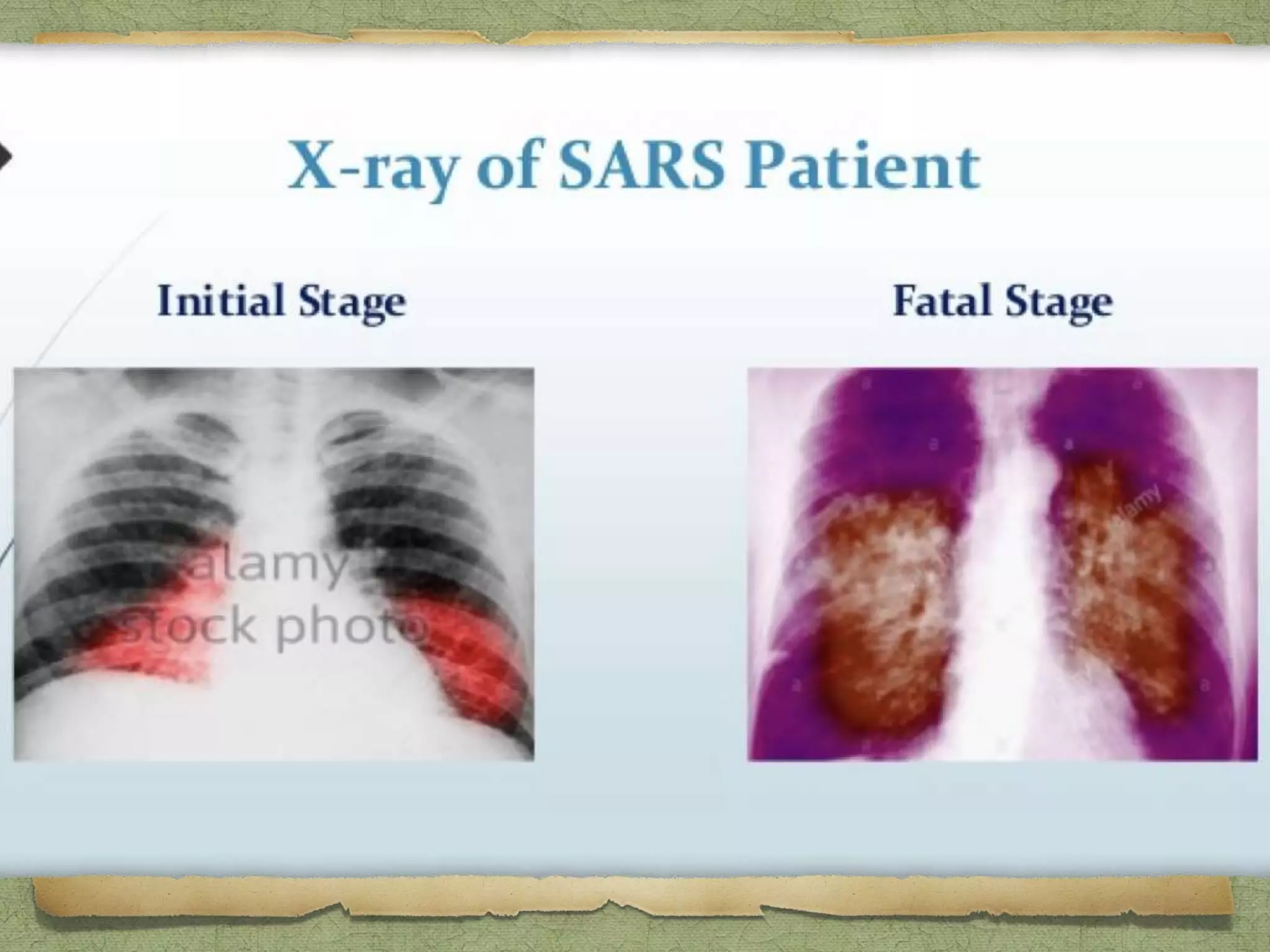 X-ray of SARS Patient

Initial Stage

Fatal Stage

alamy stock photo

alamy